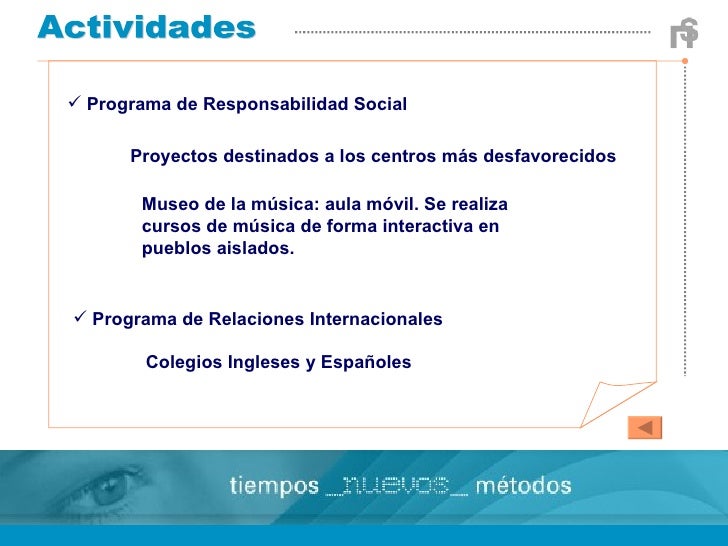 Actividades

✓ Programa de Responsabilidad Social

Proyectos destinados a los centros más desfavorecidos

Museo de la música: aula móvil. Se realiza cursos de música de forma interactiva en pueblos aislados.

✓ Programa de Relaciones Internacionales

Colegios Ingleses y Españoles

tiempos _nuevos_ métodos